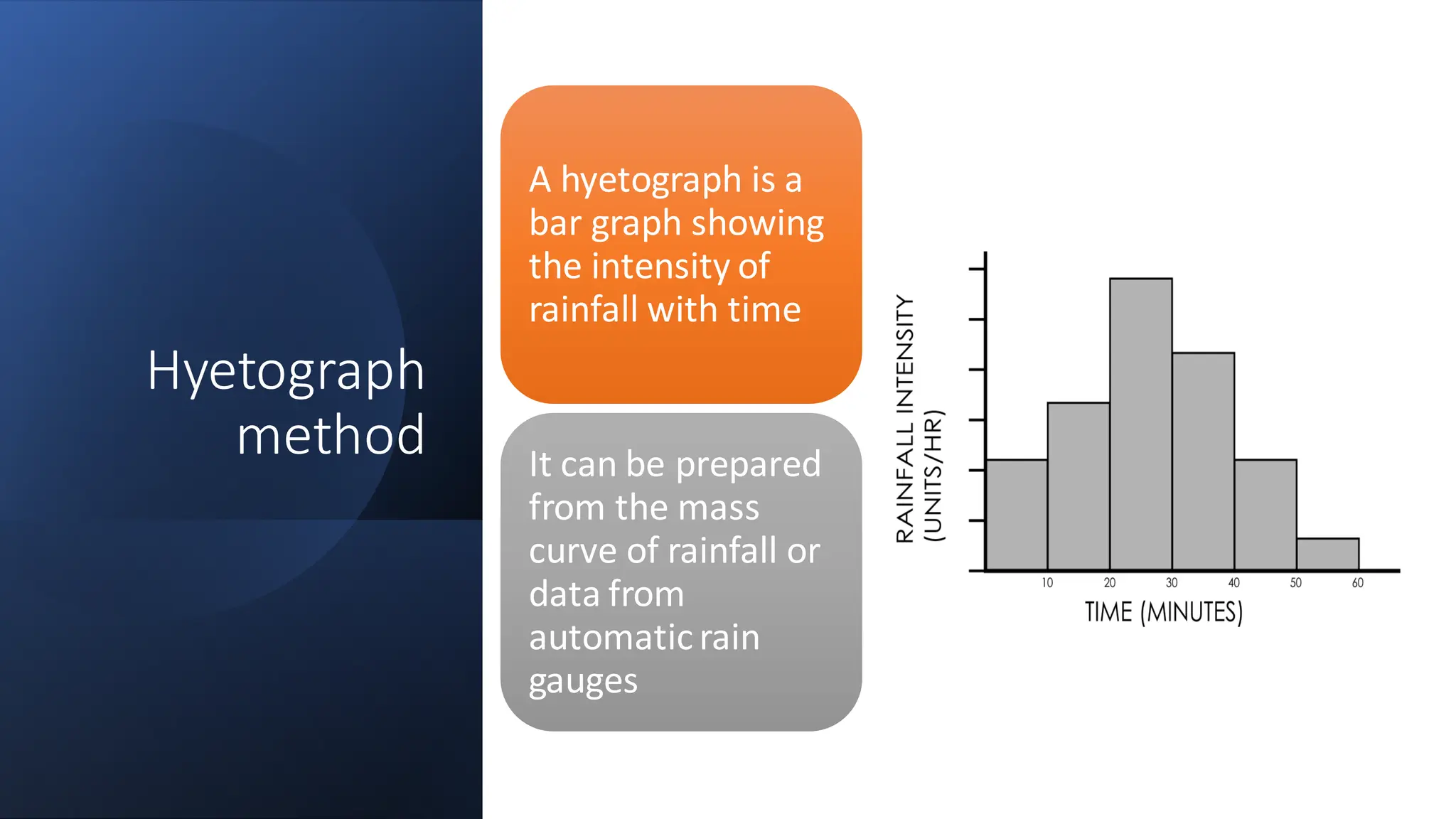 Hyetograph method

A hyetograph is a bar graph showing the intensity of rainfall with time

It can be prepared from the mass curve of rainfall or data from automatic rain gauges

RAINFALL INTENSITY (UNITS/HR)

10
20
30
40
50
60

TIME (MINUTES)